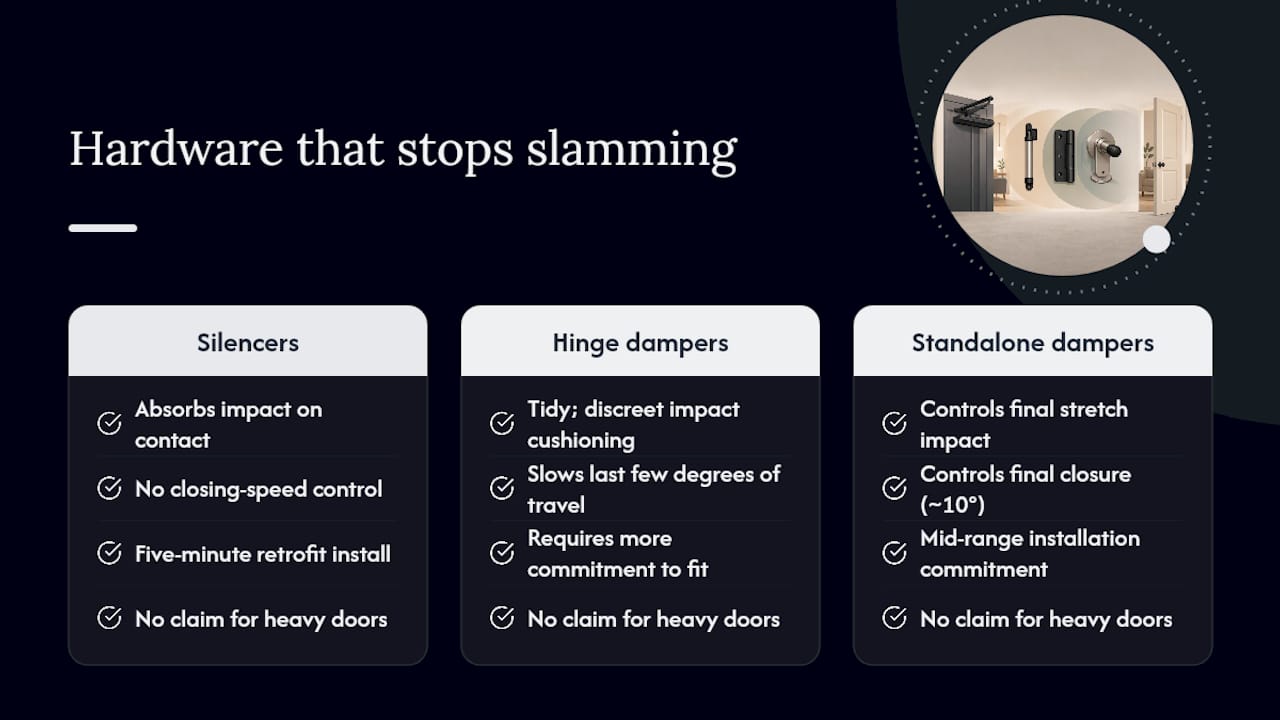 Hardware that stops slamming

Silencers

Absorbs impact on contact

No closing-speed control

Five-minute retrofit install

No claim for heavy doors

Hinge dampers

Tidy; discreet impact cushioning

Slows last few degrees of travel

Requires more commitment to fit

No claim for heavy doors

Standalone dampers

Controls final stretch impact

Controls final closure (~10°)

Mid-range installation commitment

No claim for heavy doors